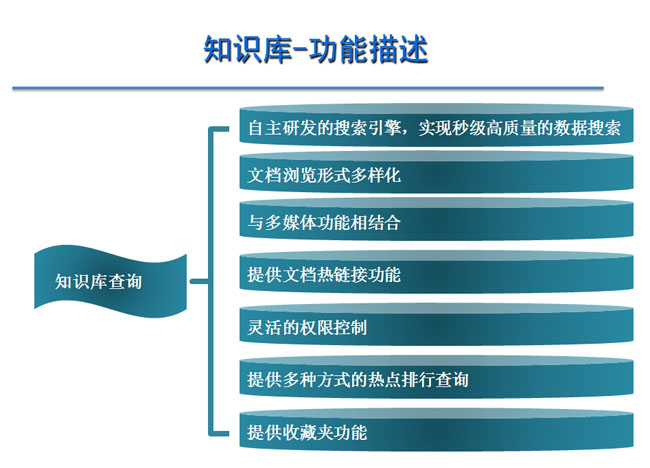 知识库-功能描述

知识库查询

自主研发的搜索引擎，实现秒级高质量的数据搜索

文档浏览形式多样化

与多媒体功能相结合

提供文档热链接功能

灵活的权限控制

提供多种方式的热点排行查询

提供收藏夹功能